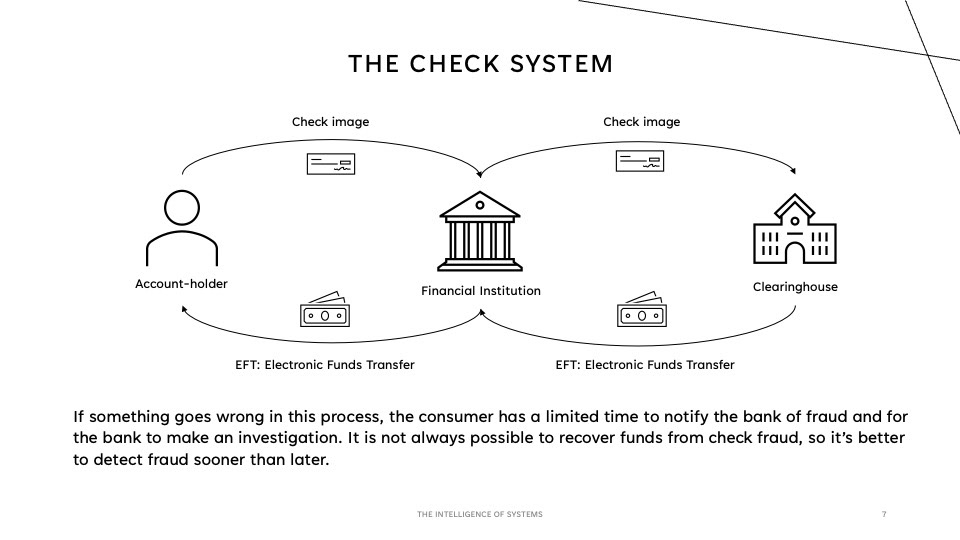 THE CHECK SYSTEM

Check image

Check image

Account-holder

Financial Institution

Clearinghouse

EFT: Electronic Funds Transfer

EFT: Electronic Funds Transfer

If something goes wrong in this process, the consumer has a limited time to notify the bank of fraud and for the bank to make an investigation. It is not always possible to recover funds from check fraud, so it's better to detect fraud sooner than later.

THE INTELLIGENCE OF SYSTEMS

7